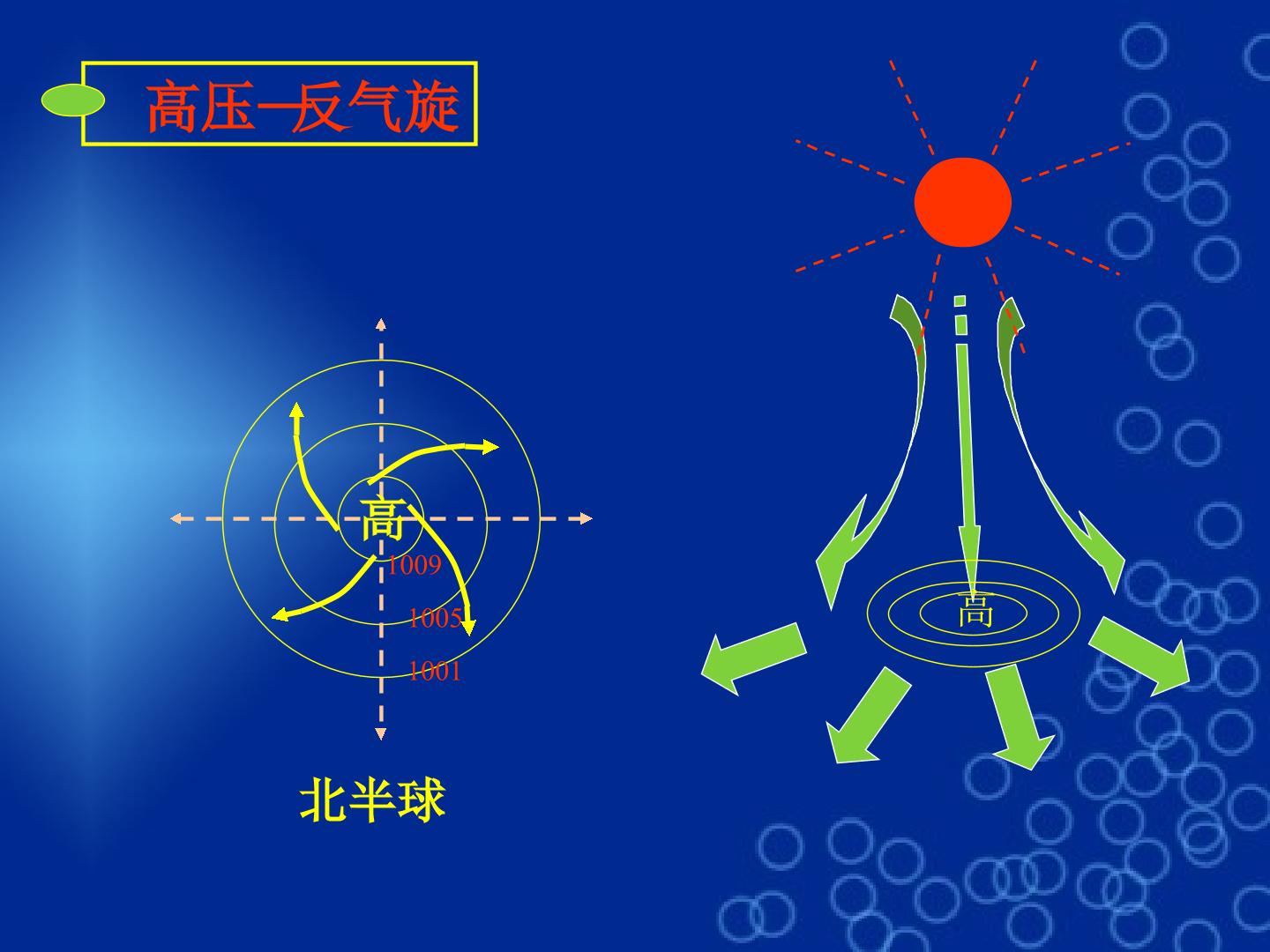 高压—反气旋

高

1009

1005

1001

北半球

高